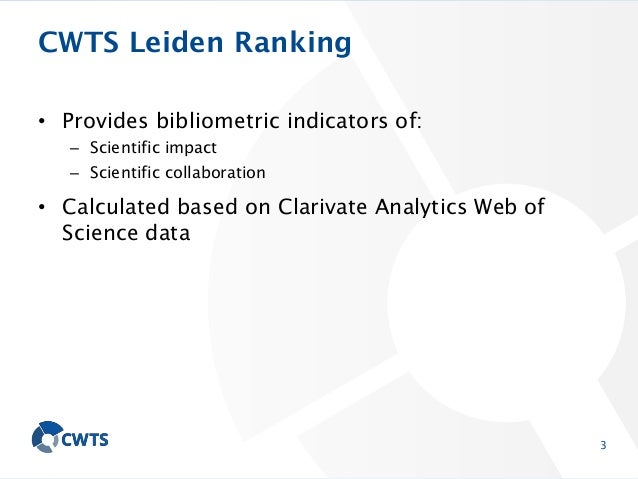 CWTS Leiden Ranking

• Provides bibliometric indicators of:
  – Scientific impact
  – Scientific collaboration

• Calculated based on Clarivate Analytics Web of Science data

CWTS

3